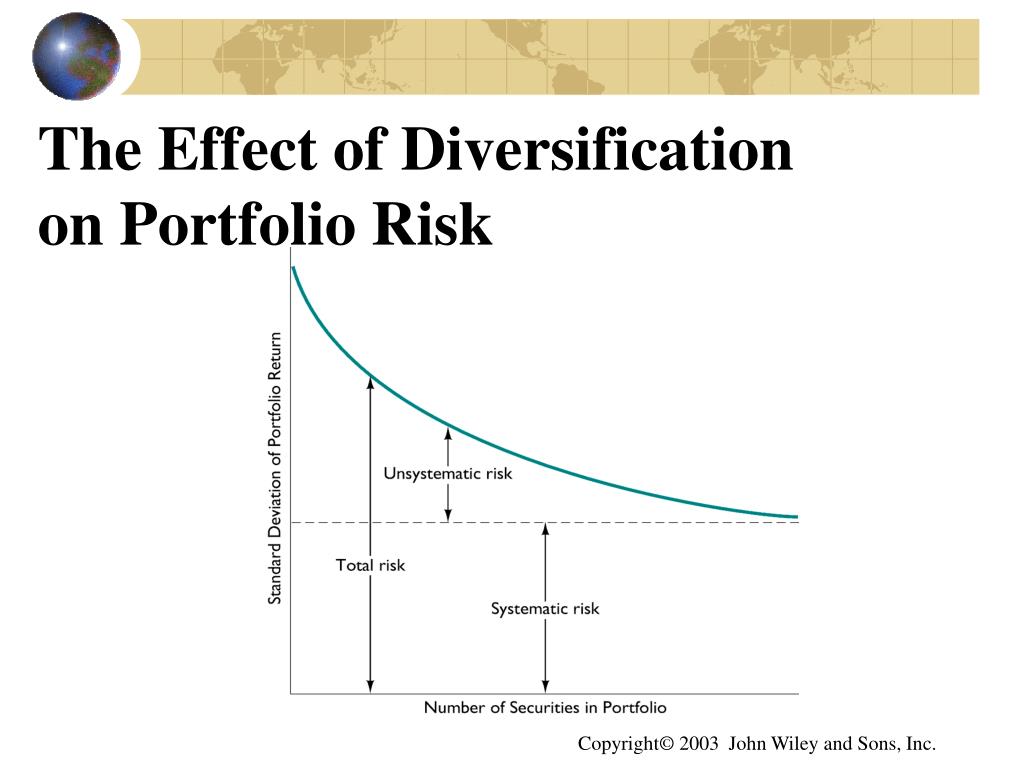 The Effect of Diversification on Portfolio Risk

Standard Deviation of Portfolio Return

Unsystematic risk

Total risk

Systematic risk

Number of Securities in Portfolio

Copyright© 2003 John Wiley and Sons, Inc.